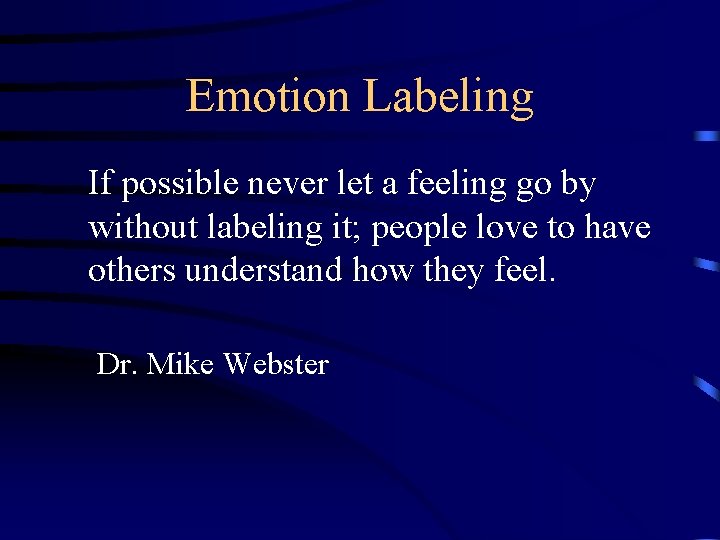 Emotion Labeling

If possible never let a feeling go by without labeling it; people love to have others understand how they feel.

Dr. Mike Webster